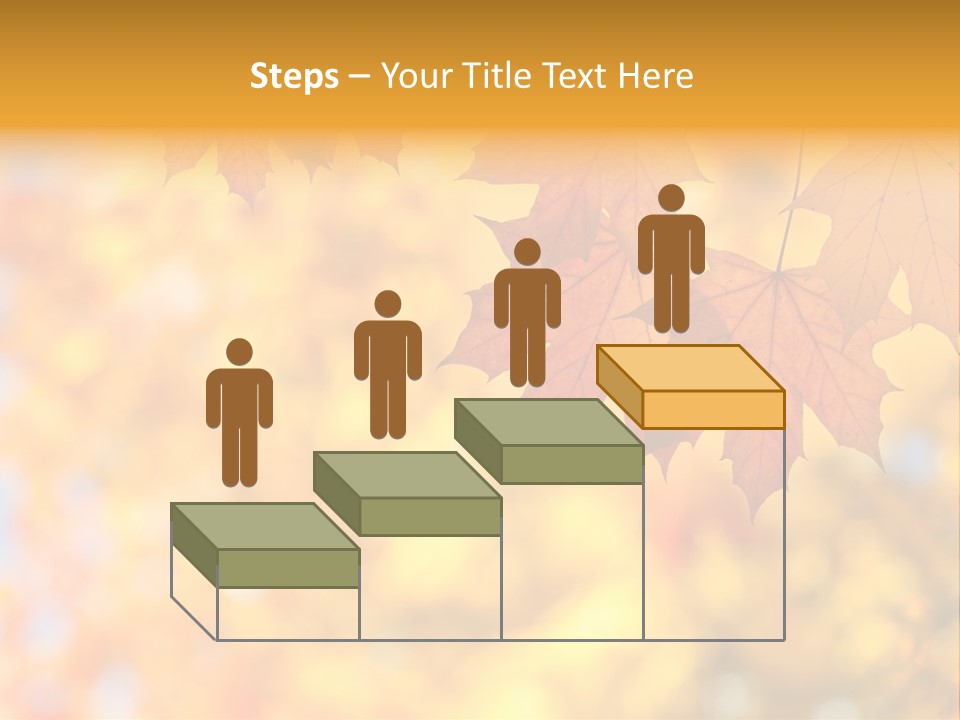 Steps – Your Title Text Here